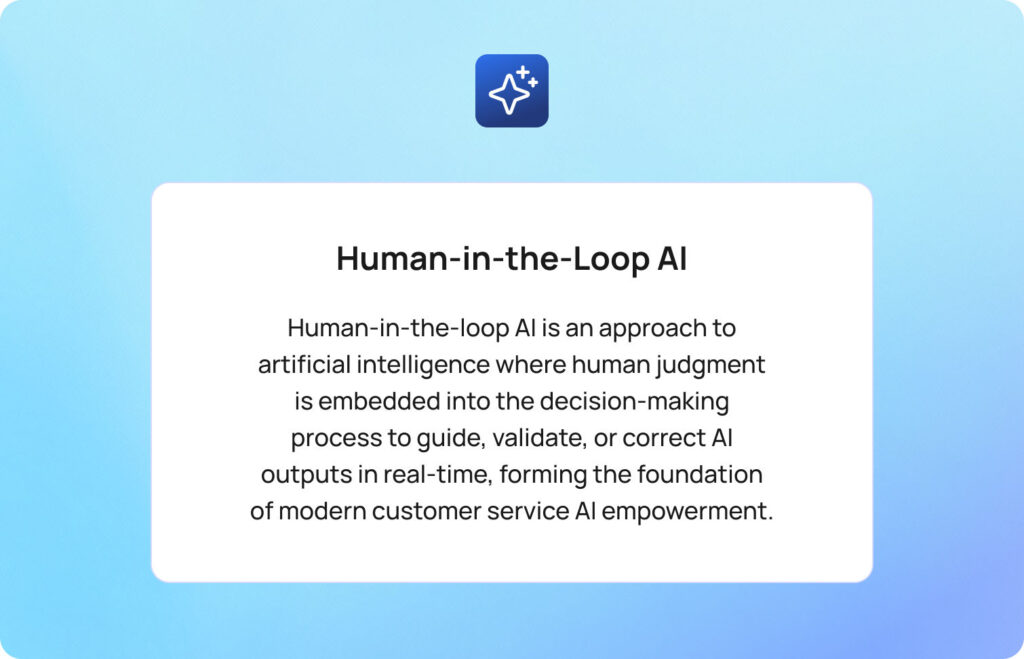 Human-in-the-Loop AI

Human-in-the-loop AI is an approach to artificial intelligence where human judgment is embedded into the decision-making process to guide, validate, or correct AI outputs in real-time, forming the foundation of modern customer service AI empowerment.